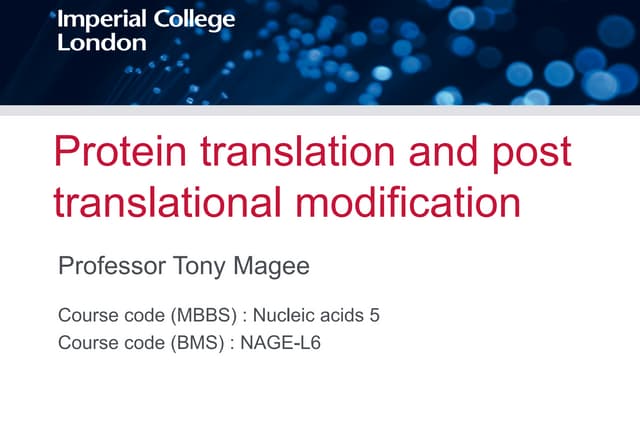 Imperial College London

Protein translation and post translational modification

Professor Tony Magee

Course code (MBBS) : Nucleic acids 5
Course code (BMS) : NAGE-L6